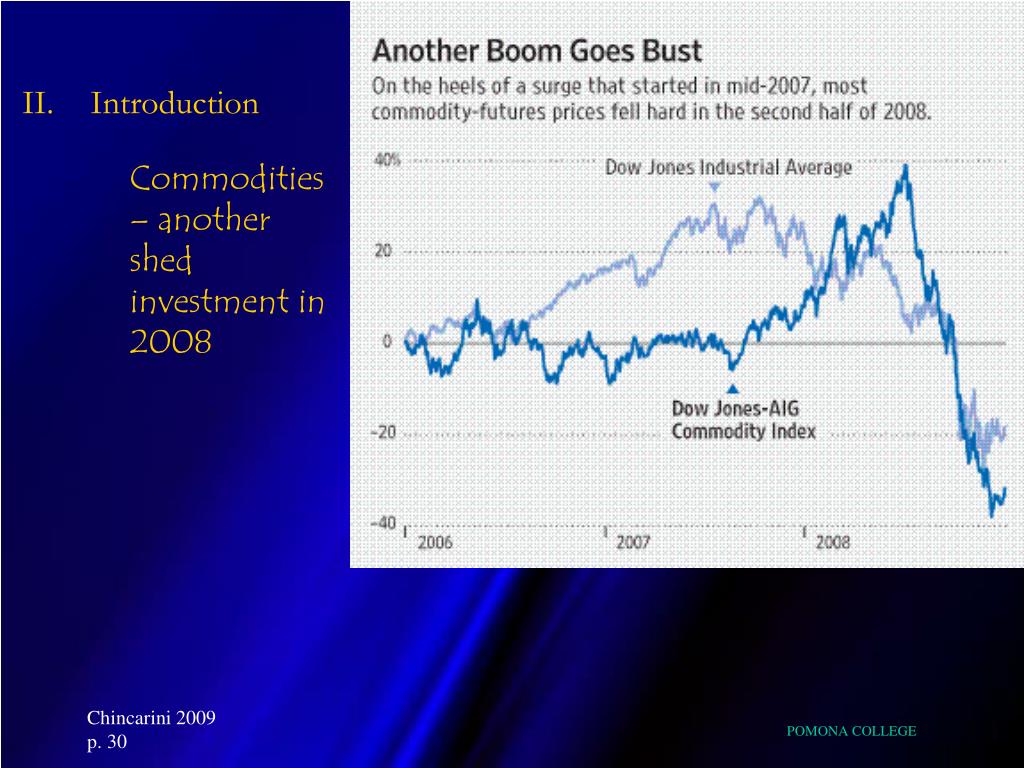 II. Introduction

Commodities – another shed investment in 2008

Another Boom Goes Bust

On the heels of a surge that started in mid-2007, most commodity-futures prices fell hard in the second half of 2008.

40%

20

0

-20

-40

Dow Jones Industrial Average

Dow Jones-AIG Commodity Index

2006

2007

2008

Chincarini 2009
p. 30

POMONA COLLEGE